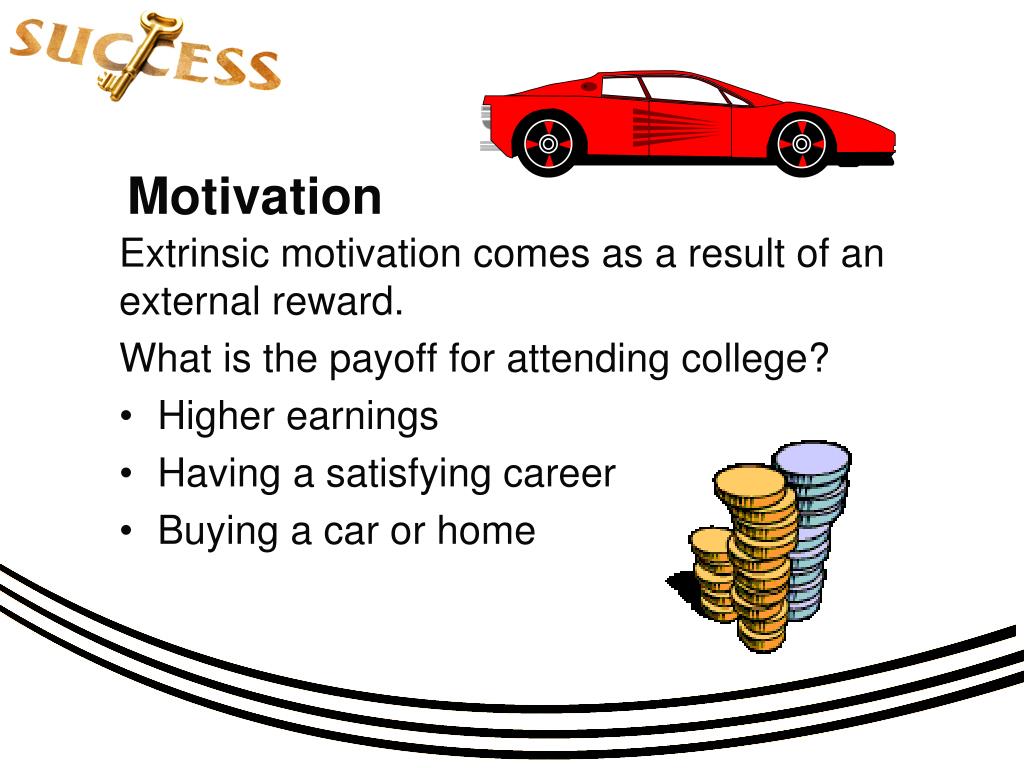 SUCCESS

Motivation

Extrinsic motivation comes as a result of an external reward.

What is the payoff for attending college?

• Higher earnings
• Having a satisfying career
• Buying a car or home